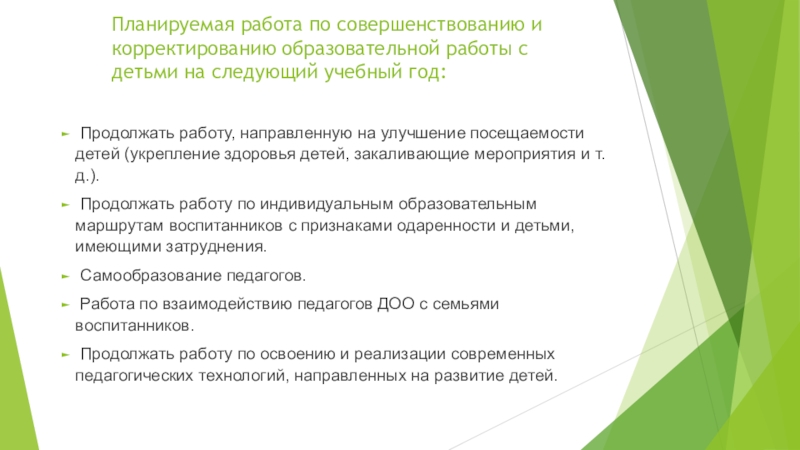 Планируемая работа по совершенствованию и корректированию образовательной работы с детьми на следующий учебный год:

Продолжать работу, направленную на улучшение посещаемости детей (укрепление здоровья детей, закаливающие мероприятия и т. д.).

Продолжать работу по индивидуальным образовательным маршрутам воспитанников с признаками одаренности и детьми, имеющими затруднения.

Самообразование педагогов.

Работа по взаимодействию педагогов ДОО с семьями воспитанников.

Продолжать работу по освоению и реализации современных педагогических технологий, направленных на развитие детей.